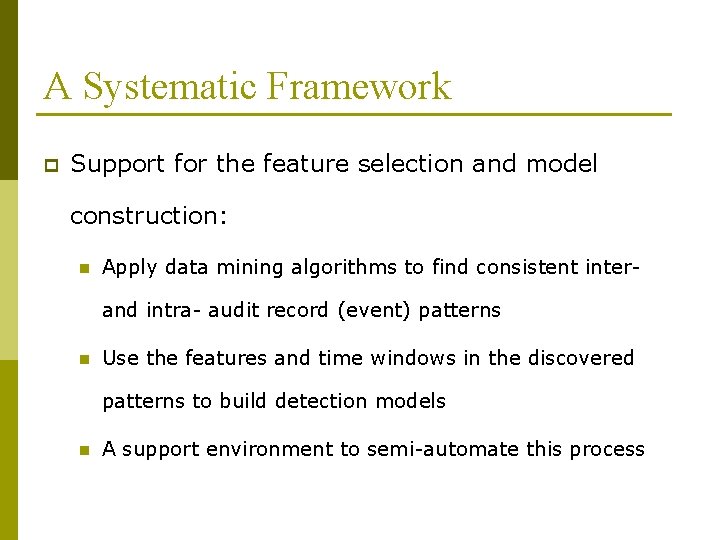 A Systematic Framework

Support for the feature selection and model construction:

Apply data mining algorithms to find consistent inter- and intra- audit record (event) patterns

Use the features and time windows in the discovered patterns to build detection models

A support environment to semi-automate this process